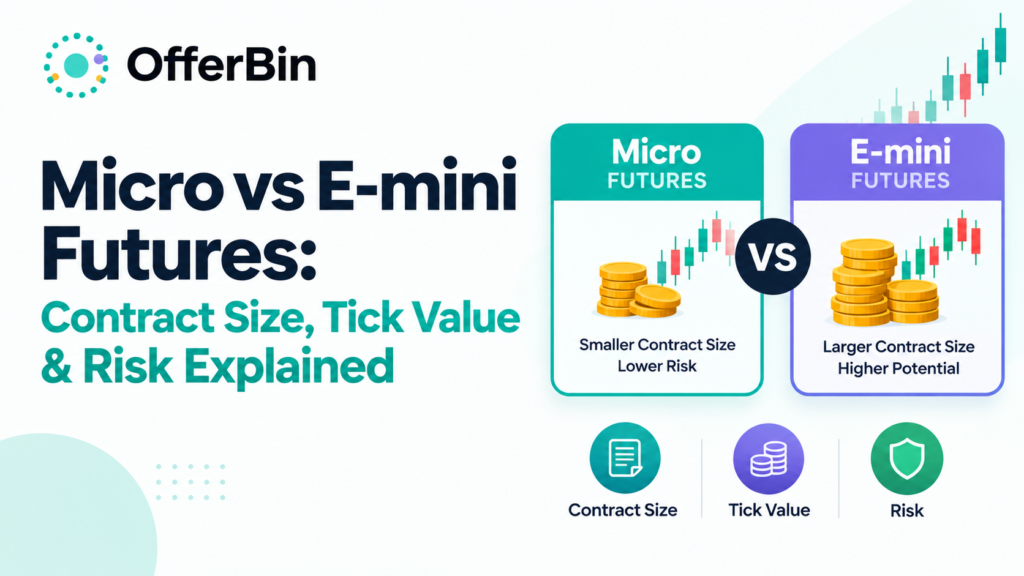 OfferBin

Micro vs E-mini Futures:

Contract Size, Tick Value & Risk Explained

Micro
FUTURES

Smaller Contract Size
Lower Risk

VS

E-mini
FUTURES

Larger Contract Size
Higher Potential

Contract Size

Tick Value

Risk